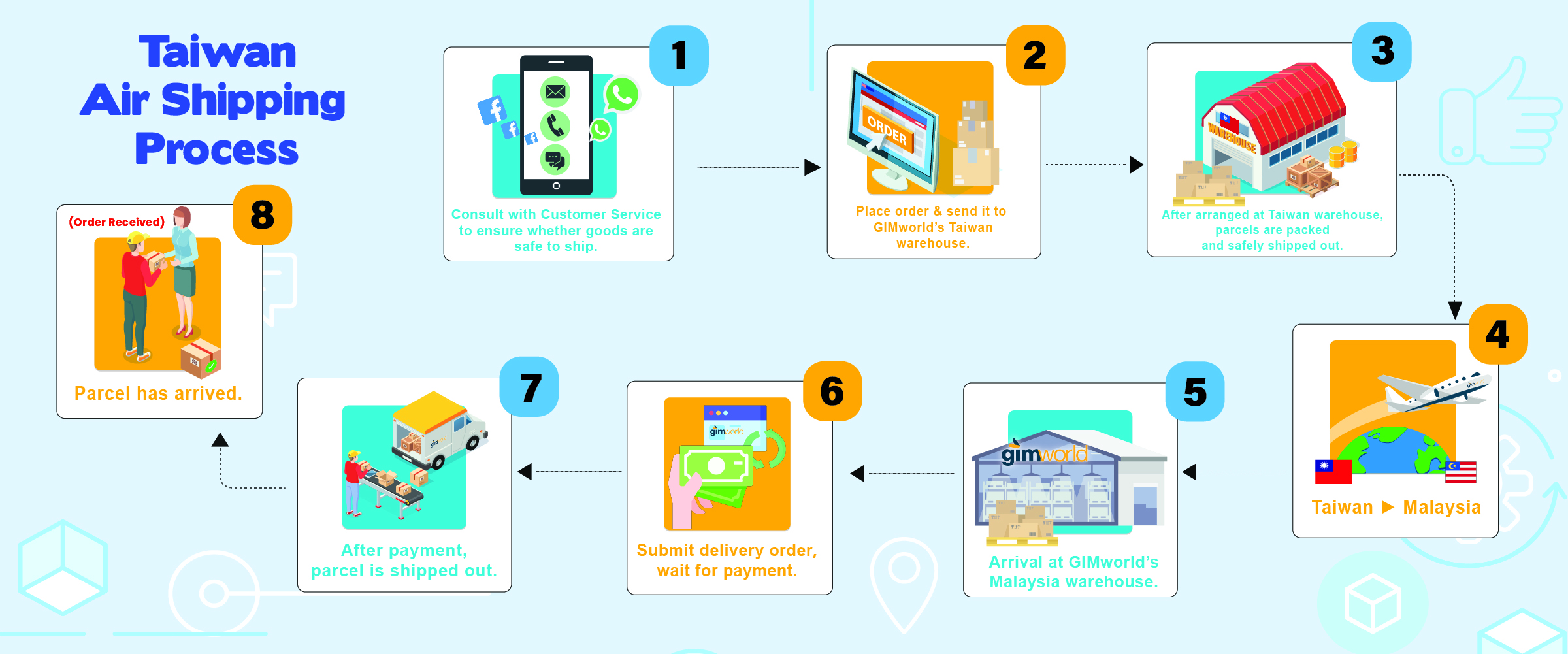 Taiwan Air Shipping Process

1
Consult with Customer Service to ensure whether goods are safe to ship.

2
ORDER
Place order & send it to GIMworld's Taiwan warehouse.

3
WAREHOUSE
After arranged at Taiwan warehouse, parcels are packed and safely shipped out.

4
Taiwan ▶ Malaysia

5
gimworld
Arrival at GIMworld's Malaysia warehouse.

6
gimworld
Submit delivery order, wait for payment.

7
After payment, parcel is shipped out.

8
(Order Received)
Parcel has arrived.